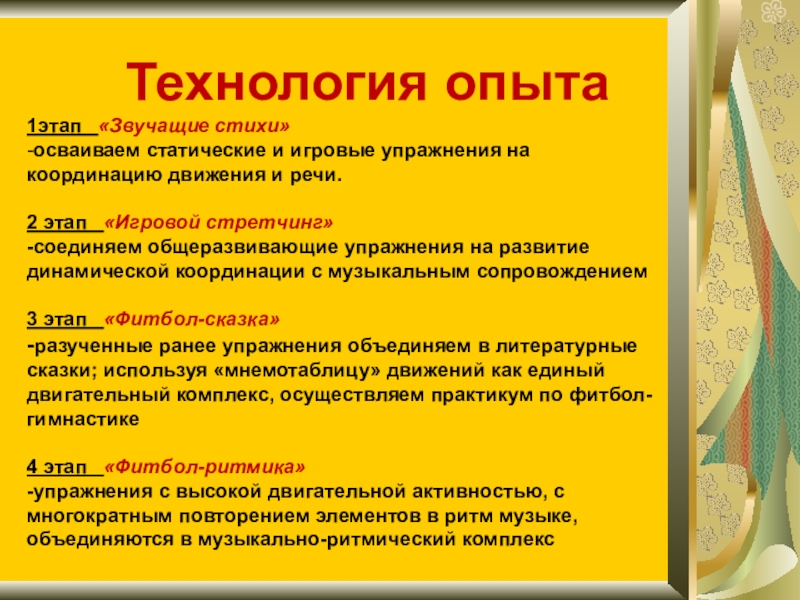 Технология опыта

1этап «Звучащие стихи»
-осваиваем статические и игровые упражнения на координацию движения и речи.

2 этап «Игровой стретчинг»
-соединяем общеразвивающие упражнения на развитие динамической координации с музыкальным сопровождением

3 этап «Фитбол-сказка»
-разученные ранее упражнения объединяем в литературные сказки; используя «мнемотаблицу» движений как единый двигательный комплекс, осуществляем практикум по фитбол-гимнастике

4 этап «Фитбол-ритмика»
-упражнения с высокой двигательной активностью, с многократным повторением элементов в ритм музыке, объединяются в музыкально-ритмический комплекс